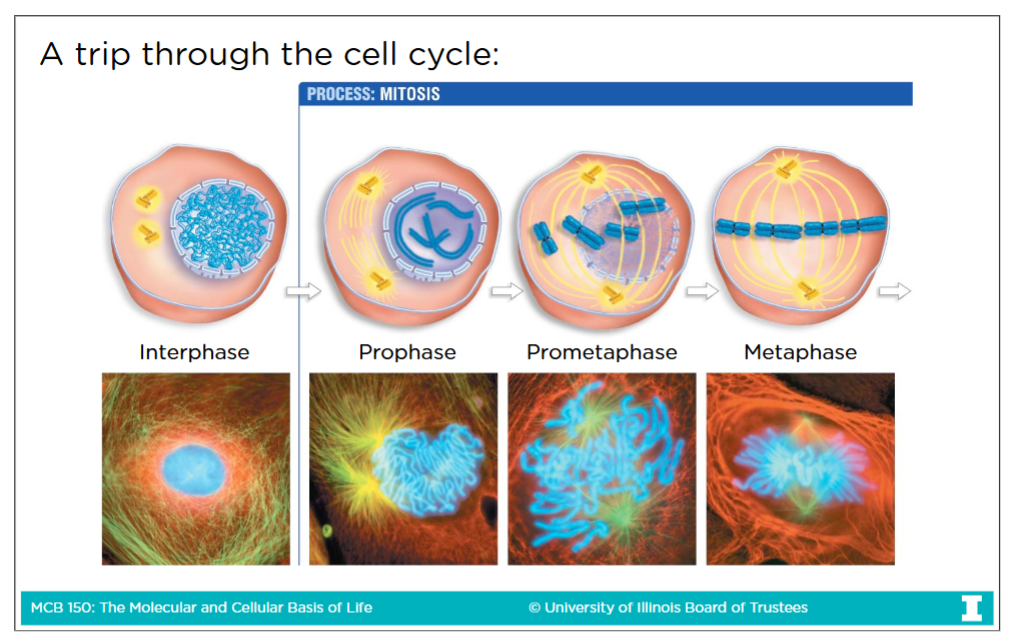 A trip through the cell cycle:

PROCESS: MITOSIS

Interphase

Prophase

Prometaphase

Metaphase

MCB 150: The Molecular and Cellular Basis of Life

© University of Illinois Board of Trustees

I